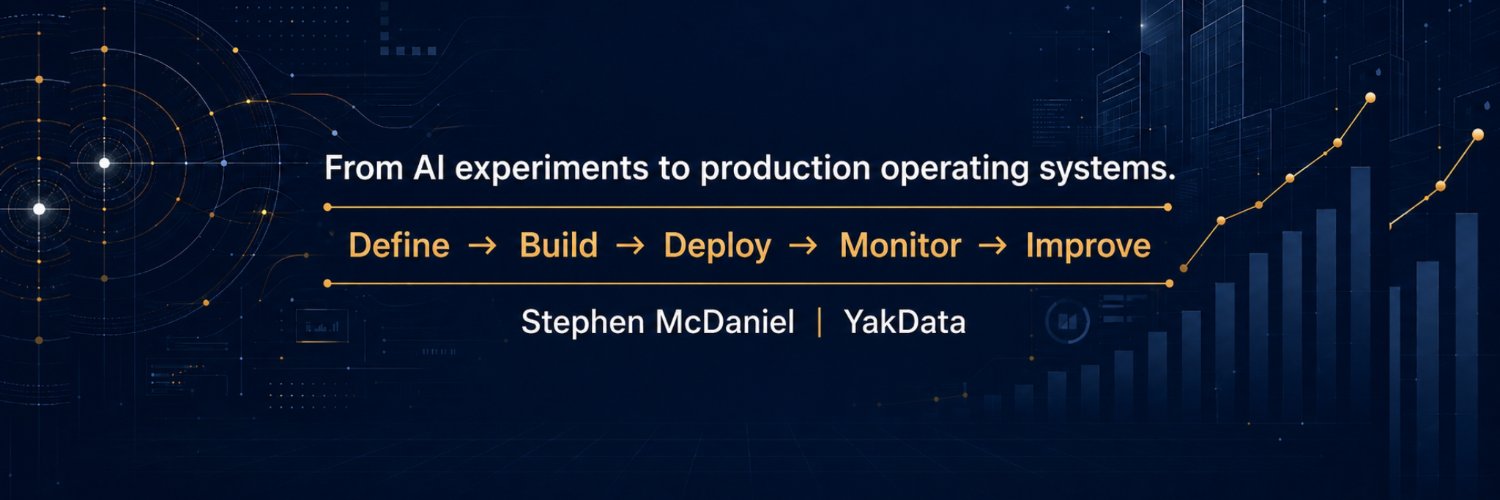 From AI experiments to production operating systems.

Define → Build → Deploy → Monitor → Improve

Stephen McDaniel | YakData